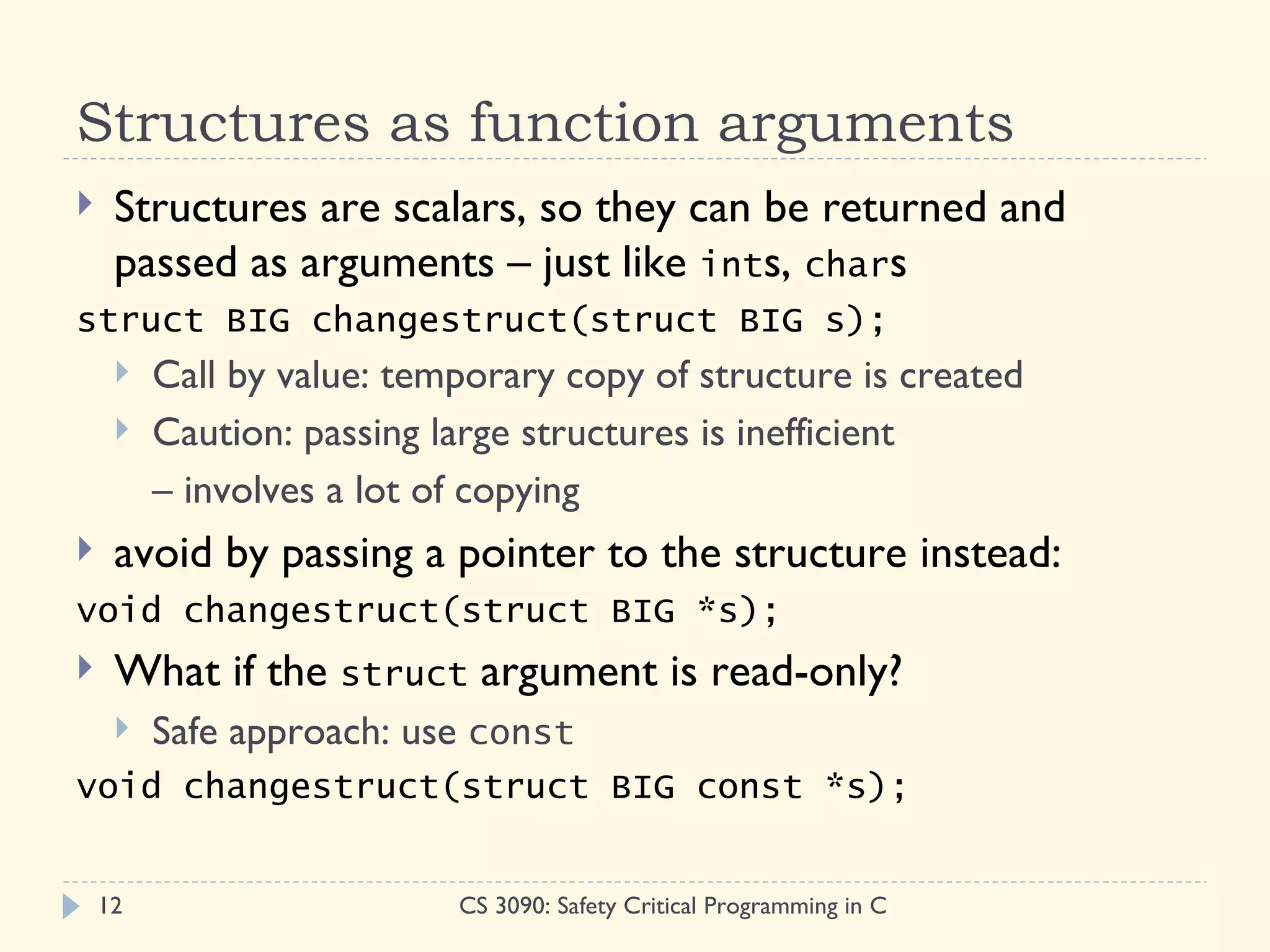 Structures as function arguments

Structures are scalars, so they can be returned and passed as arguments – just like ints, chars

struct BIG changestruct(struct BIG s);

Call by value: temporary copy of structure is created

Caution: passing large structures is inefficient

– involves a lot of copying

avoid by passing a pointer to the structure instead:

void changestruct(struct BIG *s);

What if the struct argument is read-only?

Safe approach: use const

void changestruct(struct BIG const *s);

12

CS 3090: Safety Critical Programming in C